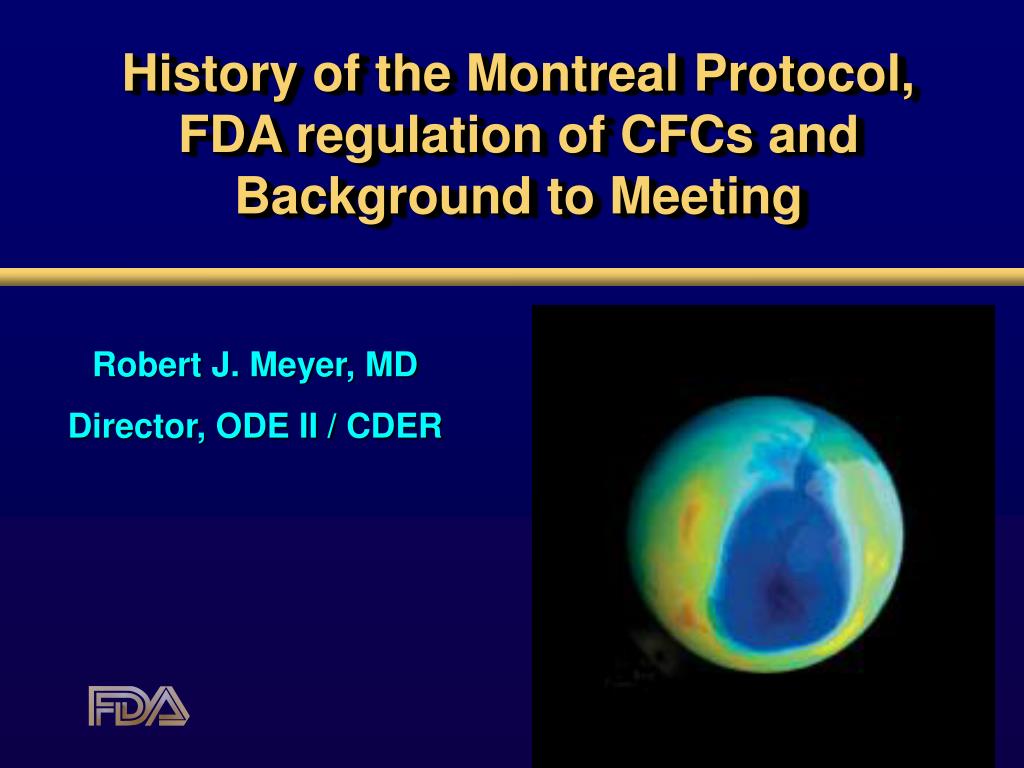 History of the Montreal Protocol, FDA regulation of CFCs and Background to Meeting

Robert J. Meyer, MD

Director, ODE II / CDER

FDA